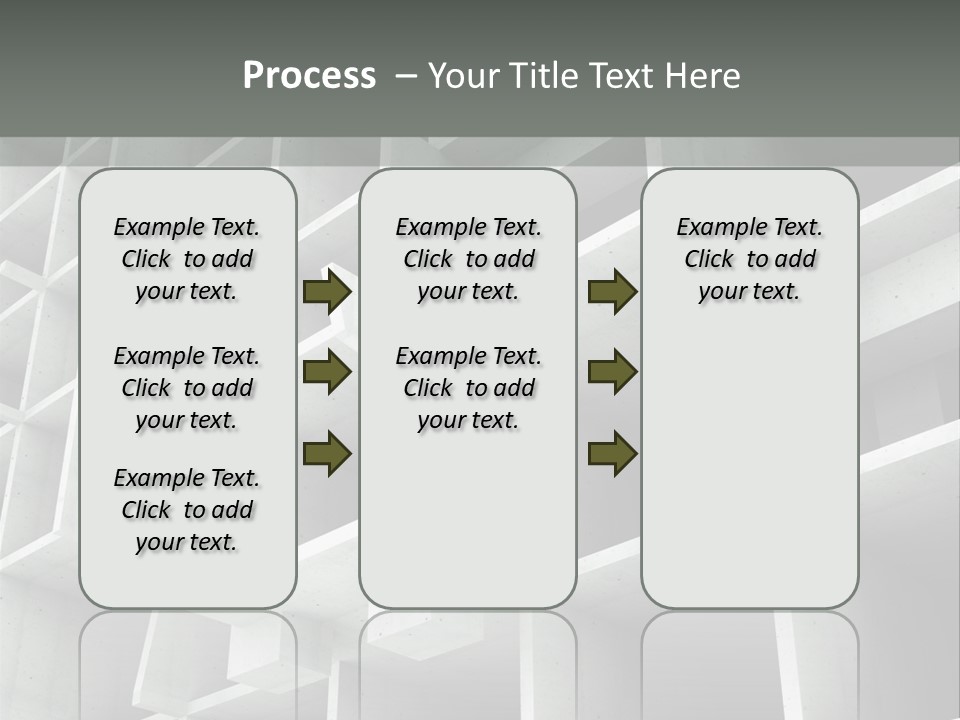 Process – Your Title Text Here

Example Text. Click to add your text.

Example Text. Click to add your text.

Example Text. Click to add your text.

Example Text. Click to add your text.

Example Text. Click to add your text.

Example Text. Click to add your text.